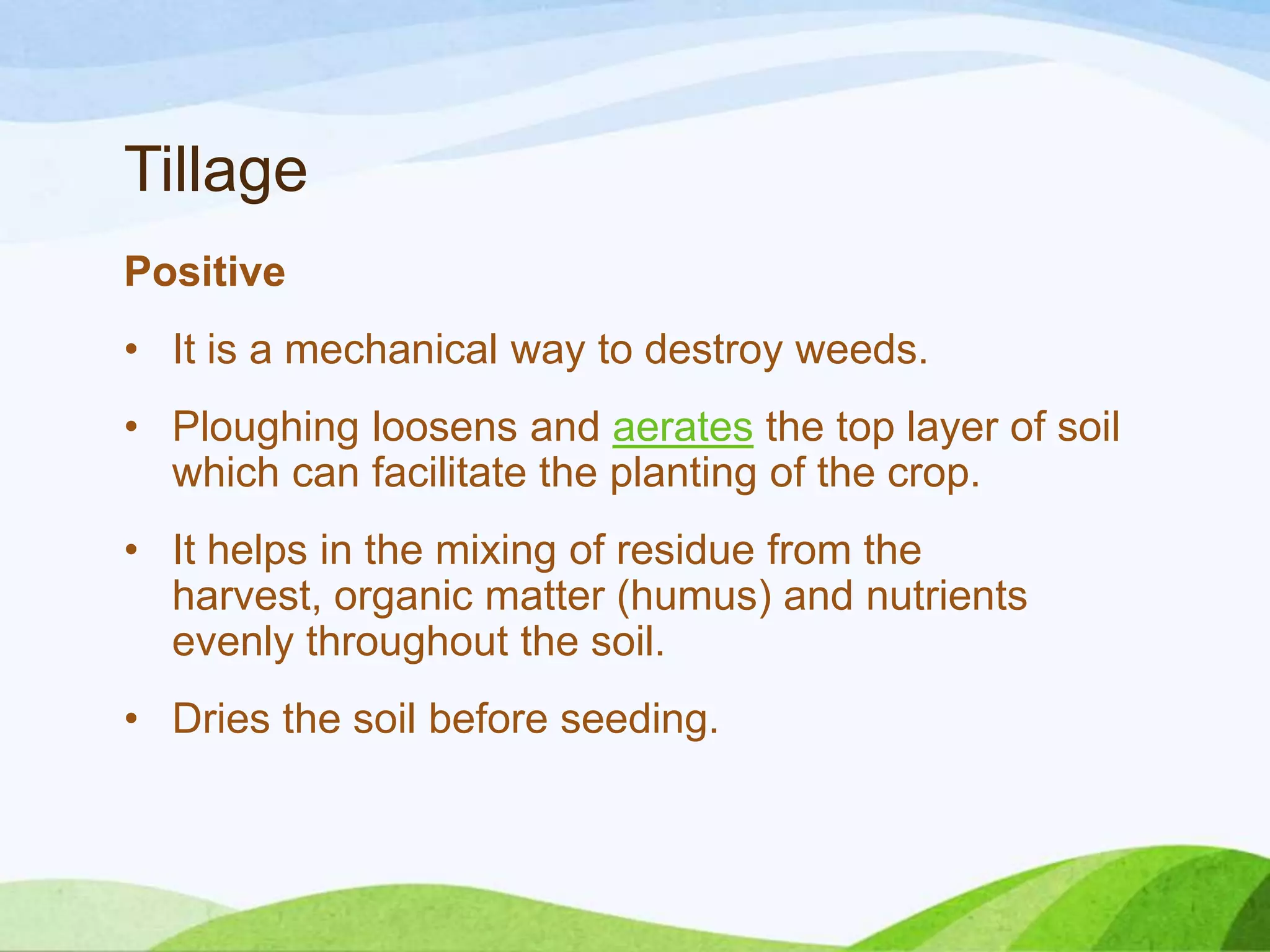 Tillage

Positive

• It is a mechanical way to destroy weeds.

• Ploughing loosens and aerates the top layer of soil which can facilitate the planting of the crop.

• It helps in the mixing of residue from the harvest, organic matter (humus) and nutrients evenly throughout the soil.

• Dries the soil before seeding.